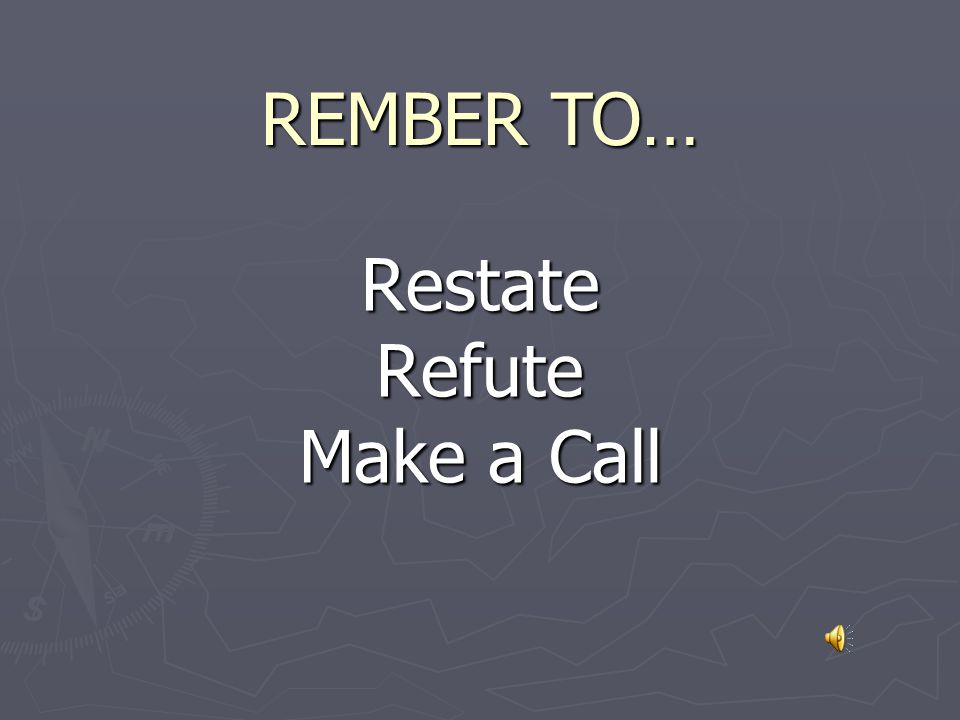 REMBER TO…

Restate
Refute
Make a Call